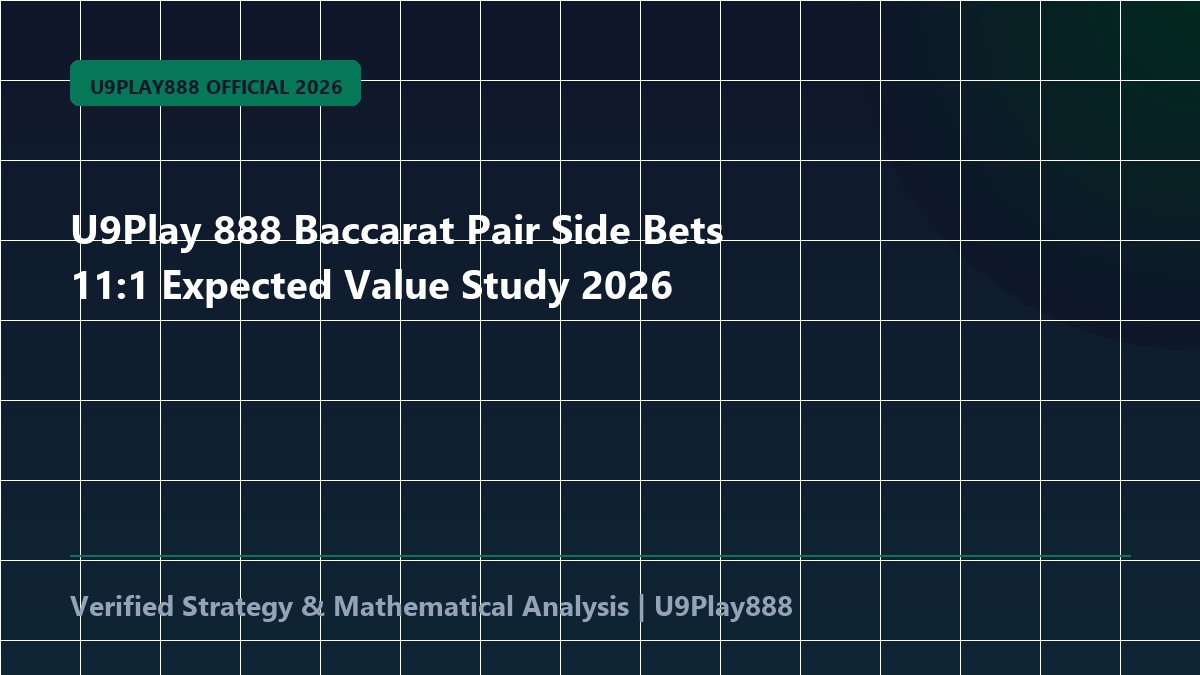 U9PLAY888 OFFICIAL 2026

U9Play 888 Baccarat Pair Side Bets 11:1 Expected Value Study 2026

Verified Strategy & Mathematical Analysis | U9Play888